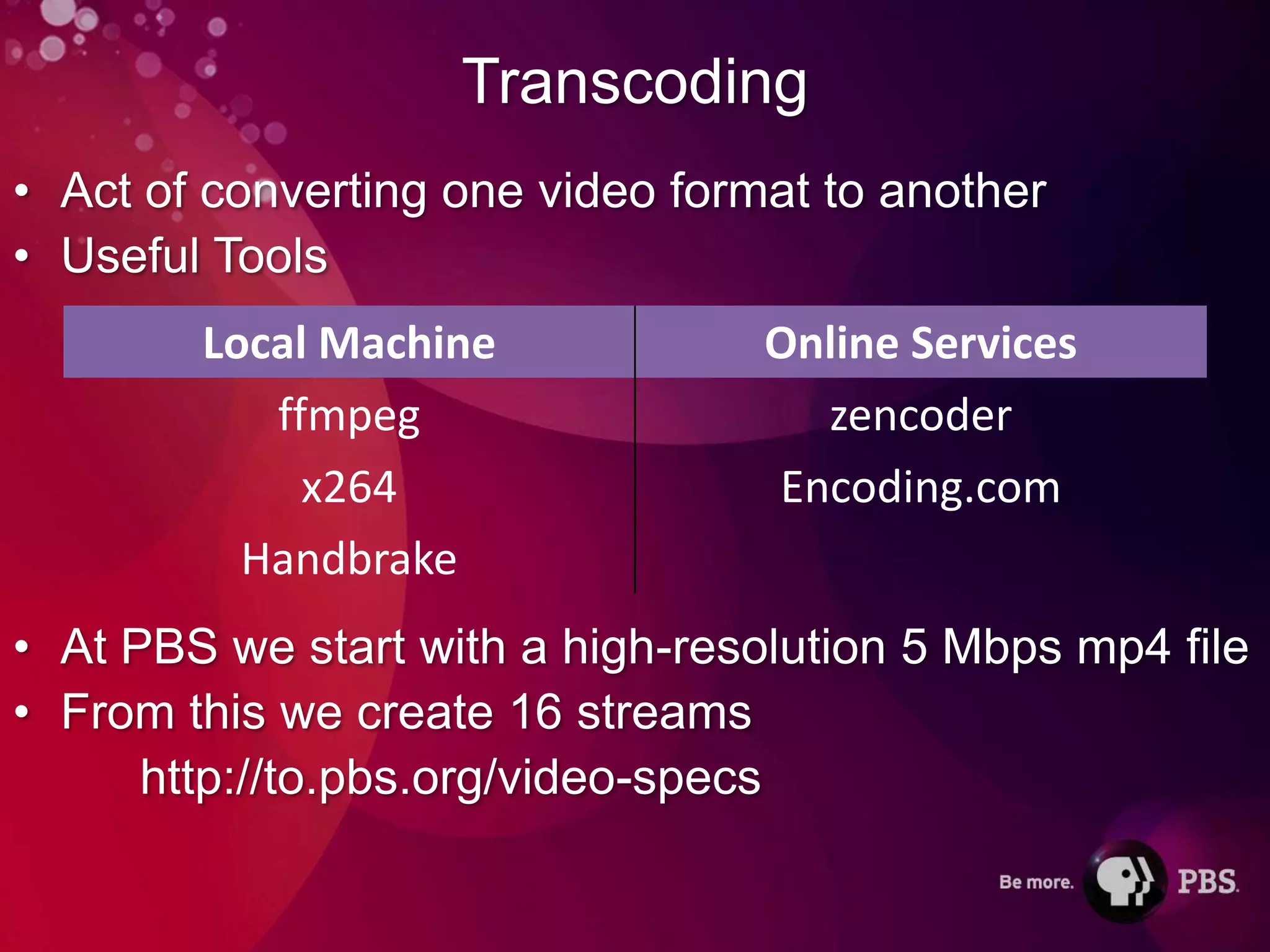 Transcoding

• Act of converting one video format to another
• Useful Tools

| Local Machine | Online Services |
|---|---|
| ffmpeg | zencoder |
| x264 | Encoding.com |
| Handbrake | |

• At PBS we start with a high-resolution 5 Mbps mp4 file
• From this we create 16 streams
http://to.pbs.org/video-specs

Be more. PBS